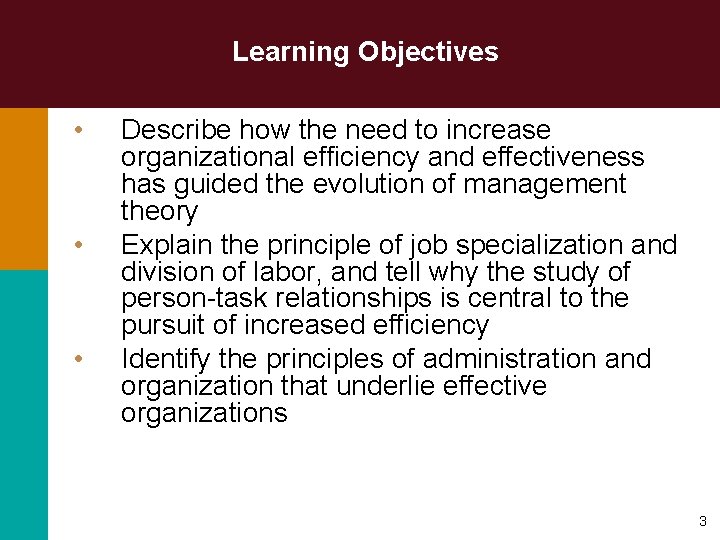 Learning Objectives

• Describe how the need to increase organizational efficiency and effectiveness has guided the evolution of management theory

• Explain the principle of job specialization and division of labor, and tell why the study of person-task relationships is central to the pursuit of increased efficiency

• Identify the principles of administration and organization that underlie effective organizations

3